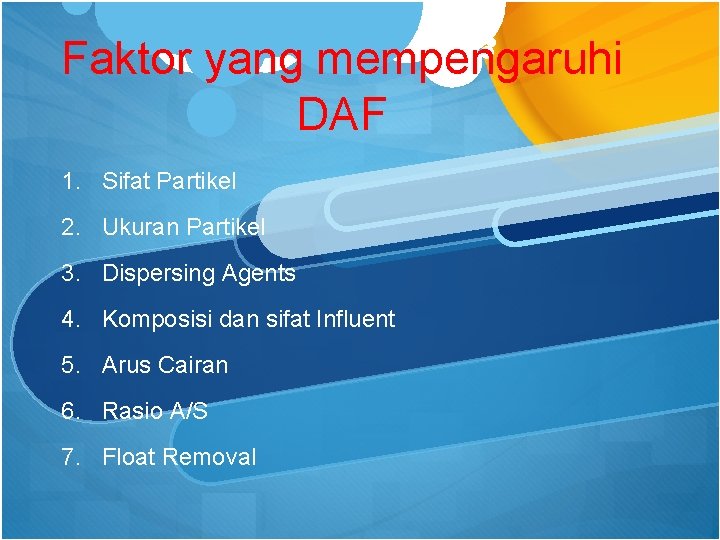 Faktor yang mempengaruhi DAF

1. Sifat Partikel
2. Ukuran Partikel
3. Dispersing Agents
4. Komposisi dan sifat Influent
5. Arus Cairan
6. Rasio A/S
7. Float Removal